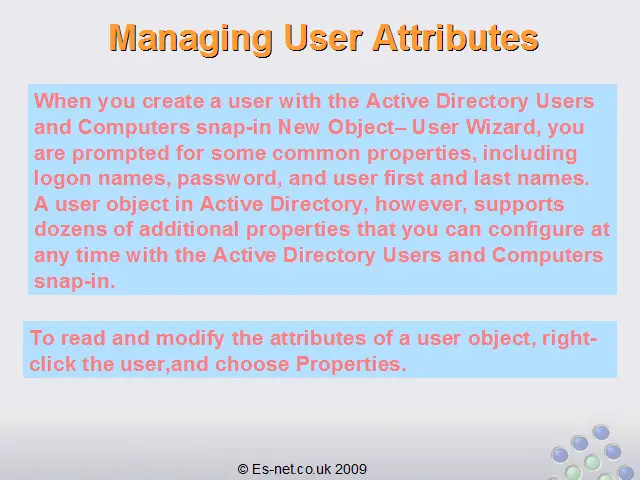 Managing User Attributes

When you create a user with the Active Directory Users and Computers snap-in New Object– User Wizard, you are prompted for some common properties, including logon names, password, and user first and last names. A user object in Active Directory, however, supports dozens of additional properties that you can configure at any time with the Active Directory Users and Computers snap-in.

To read and modify the attributes of a user object, right-click the user,and choose Properties.

© Es-net.co.uk 2009